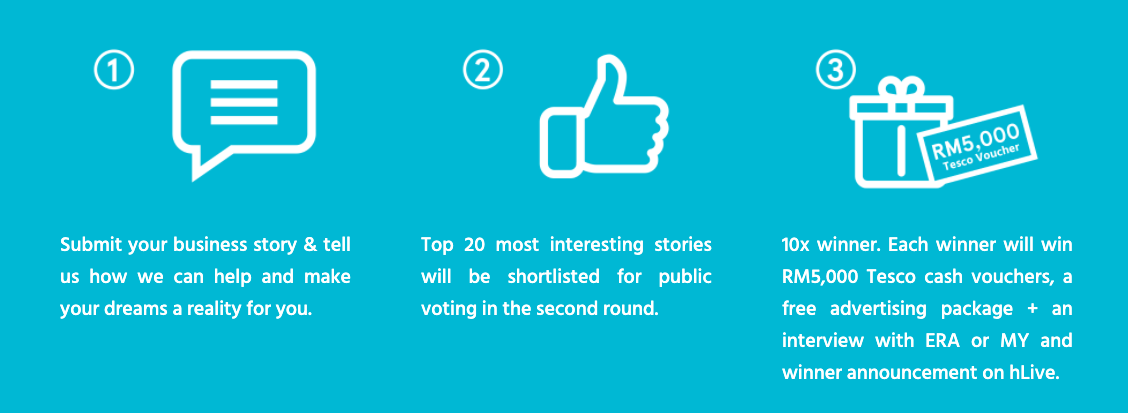 ①

Submit your business story & tell us how we can help and make your dreams a reality for you.

②

Top 20 most interesting stories will be shortlisted for public voting in the second round.

③

RM5,000
Tesco Voucher

10x winner. Each winner will win RM5,000 Tesco cash vouchers, a free advertising package + an interview with ERA or MY and winner announcement on hLive.